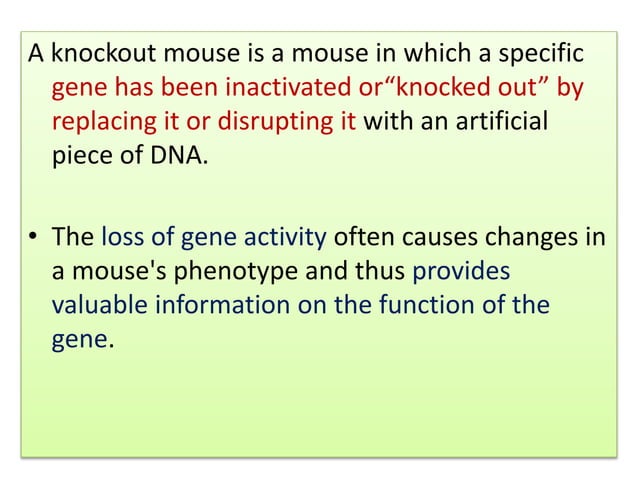 A knockout mouse is a mouse in which a specific gene has been inactivated or“knocked out” by replacing it or disrupting it with an artificial piece of DNA.

• The loss of gene activity often causes changes in a mouse's phenotype and thus provides valuable information on the function of the gene.